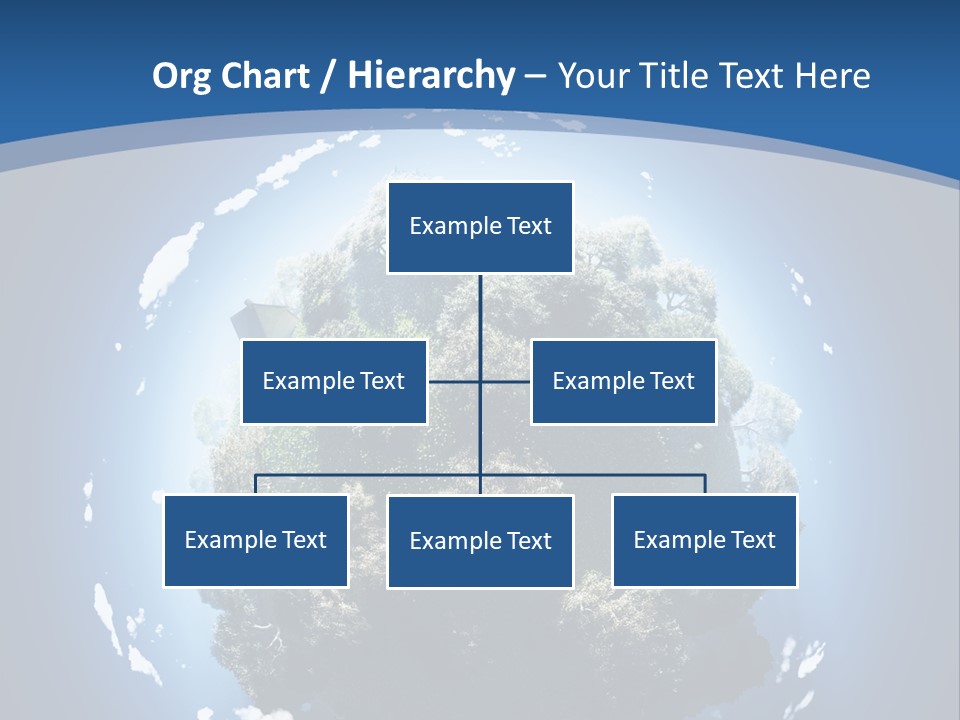 Org Chart / Hierarchy – Your Title Text Here

Example Text

Example Text

Example Text

Example Text

Example Text

Example Text